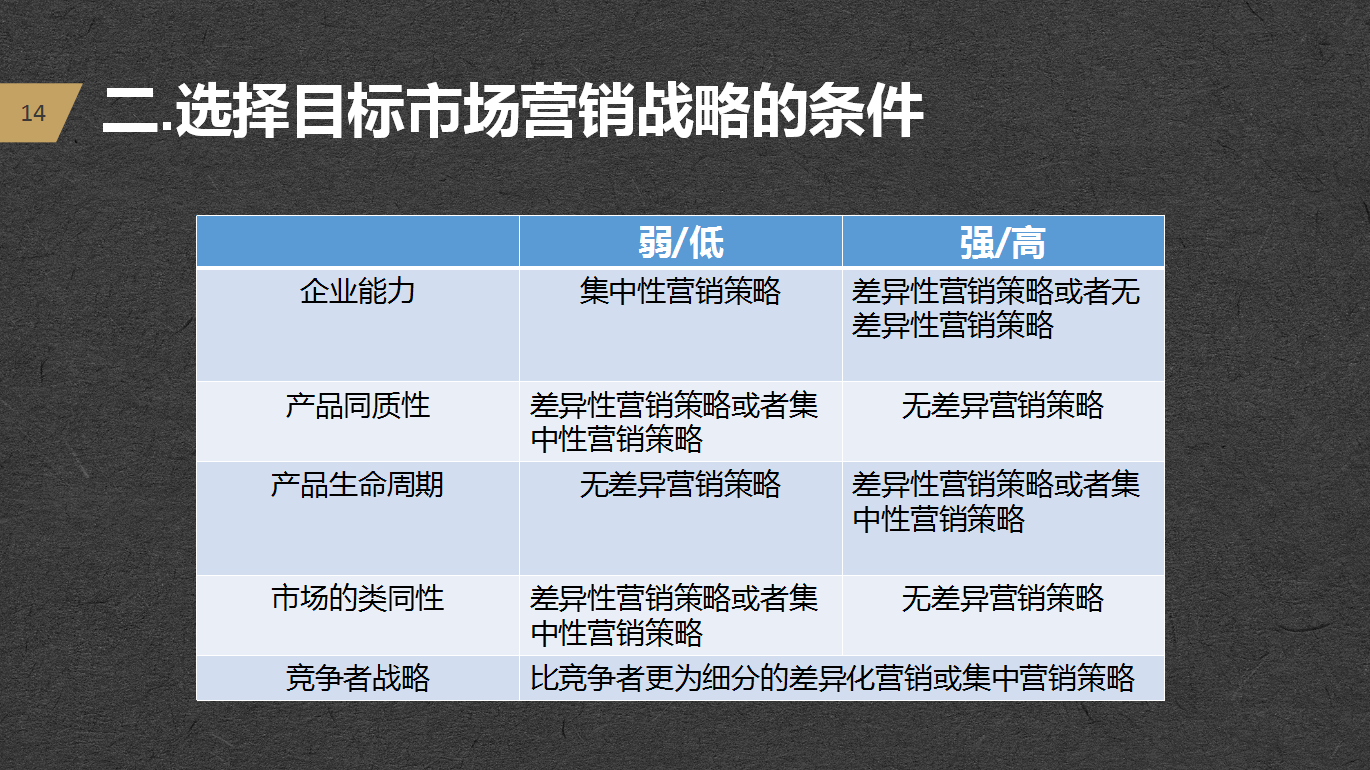 14

二.选择目标市场营销战略的条件

| | 弱/低 | 强/高 |
|---|---|---|
| 企业能力 | 集中性营销策略 | 差异性营销策略或者无差异性营销策略 |
| 产品同质性 | 差异性营销策略或者集中性营销策略 | 无差异营销策略 |
| 产品生命周期 | 无差异营销策略 | 差异性营销策略或者集中性营销策略 |
| 市场的类同性 | 差异性营销策略或者集中性营销策略 | 无差异营销策略 |
| 竞争者战略 | 比竞争者更为细分的差异化营销或集中营销策略 | |